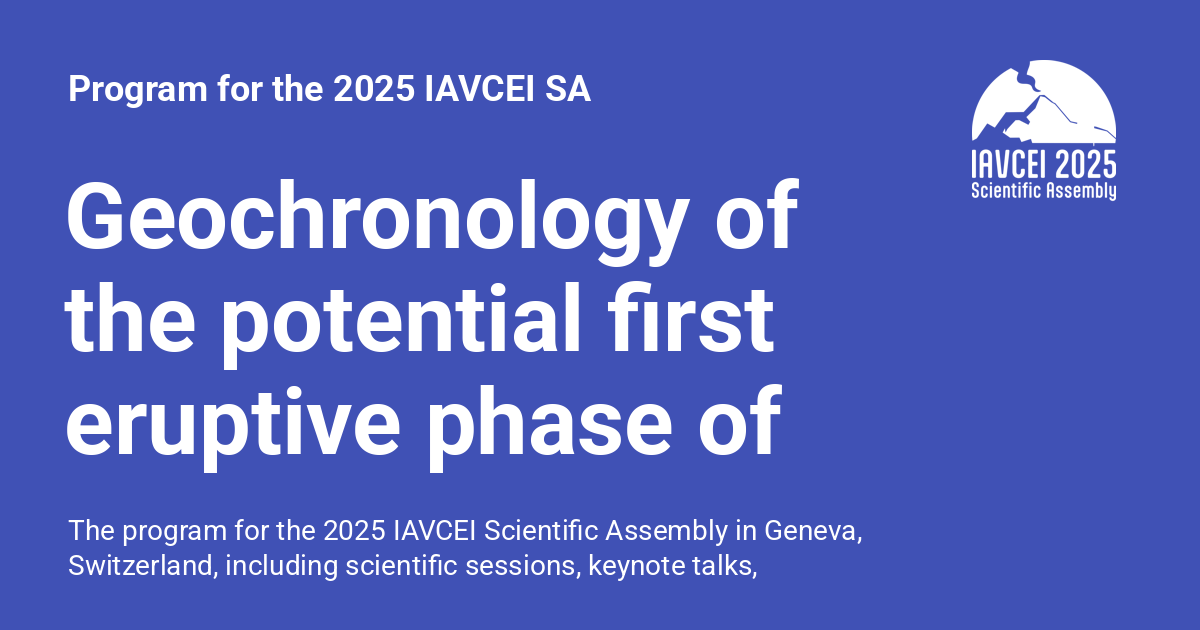 Program for the 2025 IAVCEI SA

IAVCEI 2025
Scientific Assembly

Geochronology of the potential first eruptive phase of

The program for the 2025 IAVCEI Scientific Assembly in Geneva, Switzerland, including scientific sessions, keynote talks,